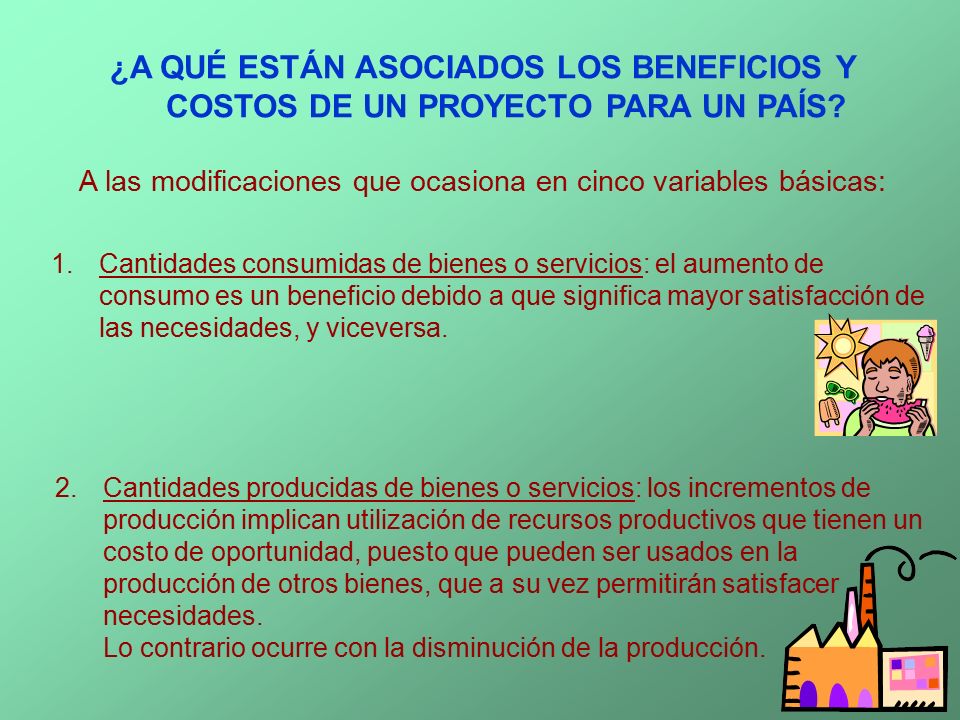 ¿A QUÉ ESTÁN ASOCIADOS LOS BENEFICIOS Y COSTOS DE UN PROYECTO PARA UN PAÍS?

A las modificaciones que ocasiona en cinco variables básicas:

1. Cantidades consumidas de bienes o servicios: el aumento de consumo es un beneficio debido a que significa mayor satisfacción de las necesidades, y viceversa.

2. Cantidades producidas de bienes o servicios: los incrementos de producción implican utilización de recursos productivos que tienen un costo de oportunidad, puesto que pueden ser usados en la producción de otros bienes, que a su vez permitirán satisfacer necesidades.
Lo contrario ocurre con la disminución de la producción.